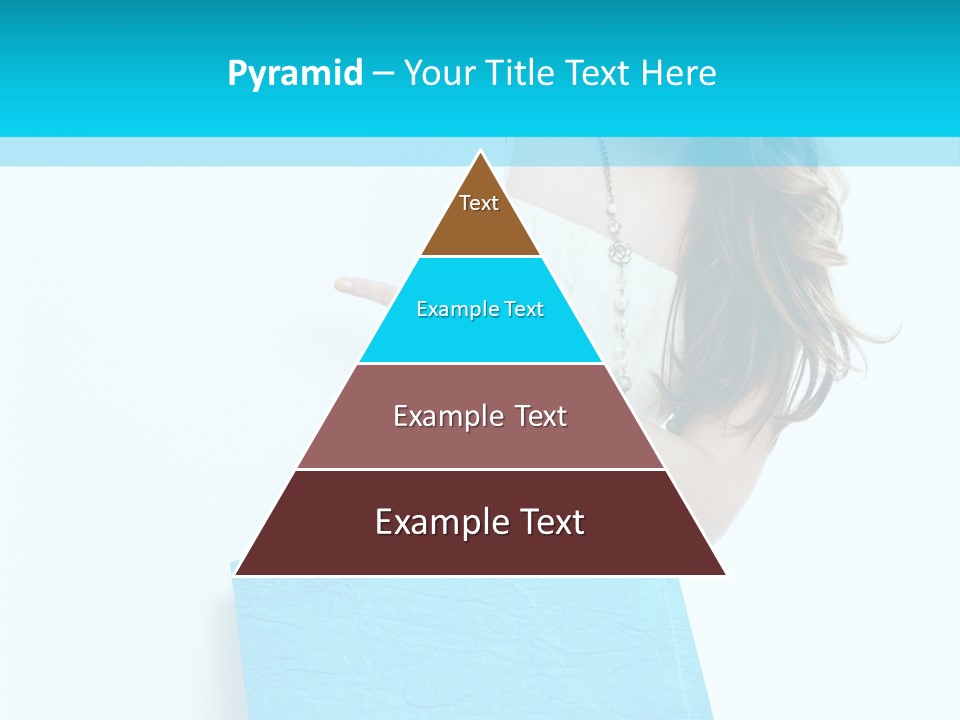 Pyramid – Your Title Text Here

Text

Example Text

Example Text

Example Text